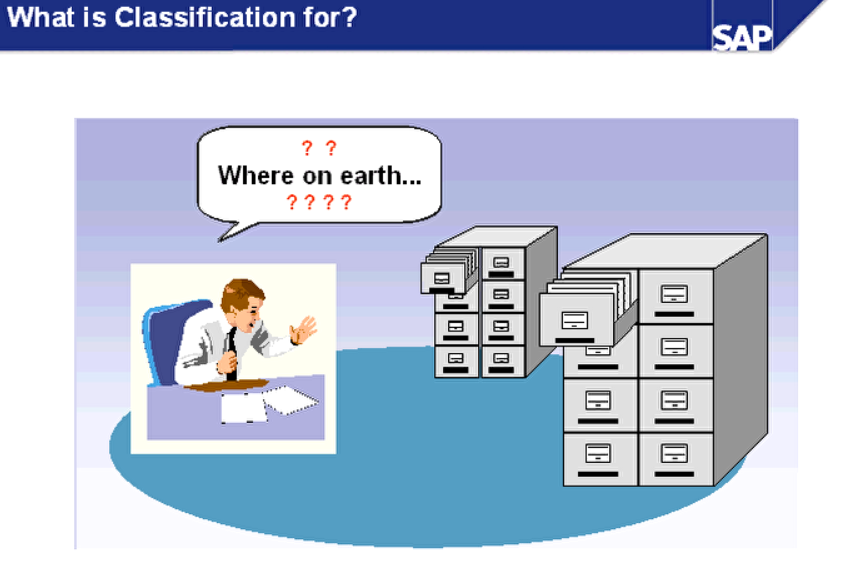 What is Classification for?

SAP

? ?
Where on earth...
? ? ? ?